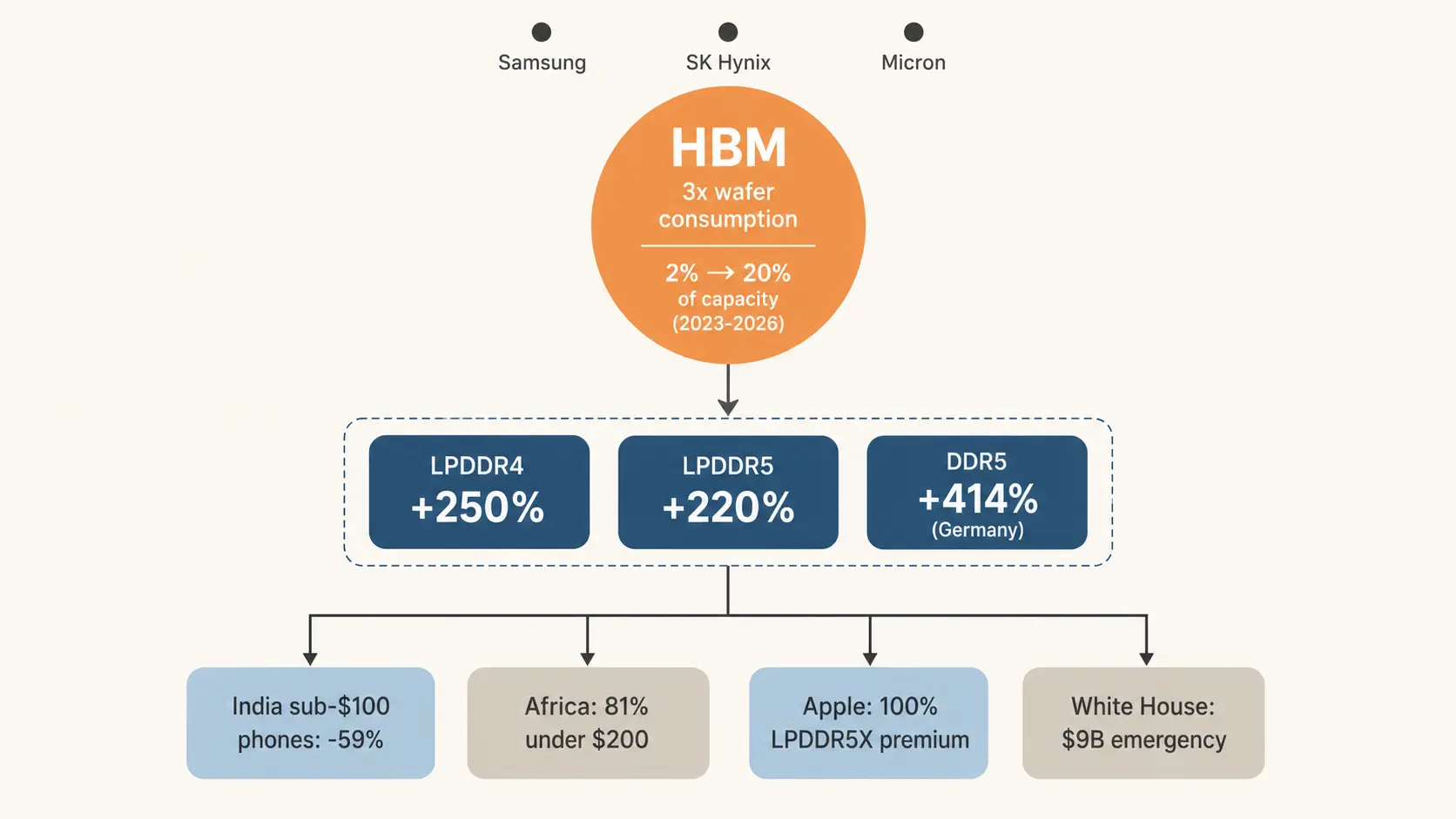 Samsung
SK Hynix
Micron

HBM
3x wafer consumption

2% → 20% of capacity (2023-2026)

LPDDR4
+250%

LPDDR5
+220%

DDR5
+414%
(Germany)

India sub-\$100 phones: -59%

Africa: 81% under \$200

Apple: 100% LPDDR5X premium

White House: \$9B emergency